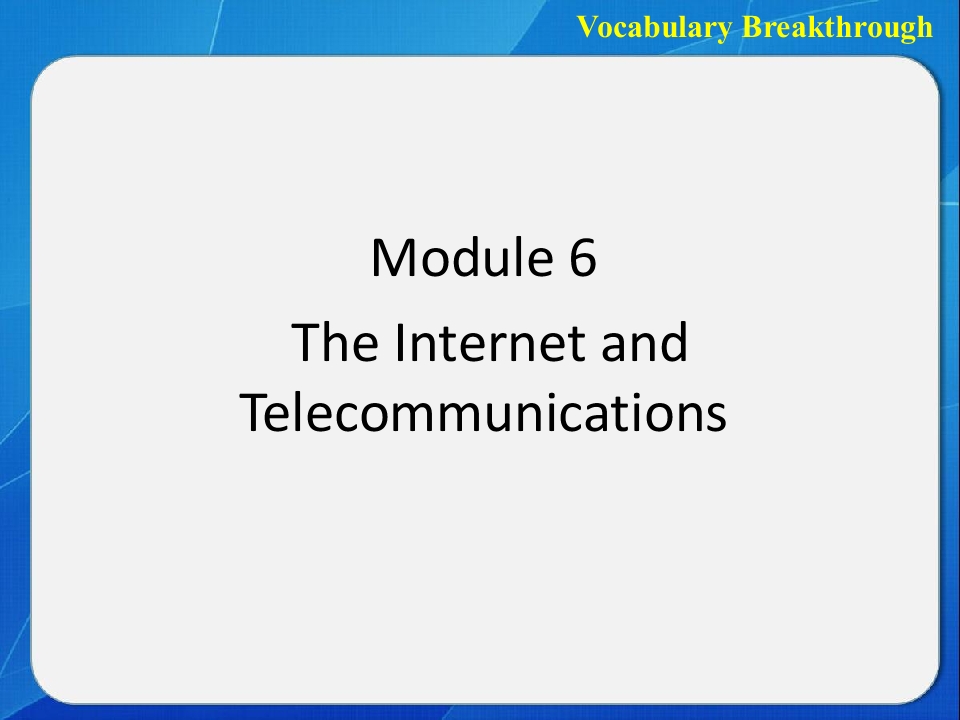 Vocabulary Breakthrough

Module 6

The Internet and Telecommunications